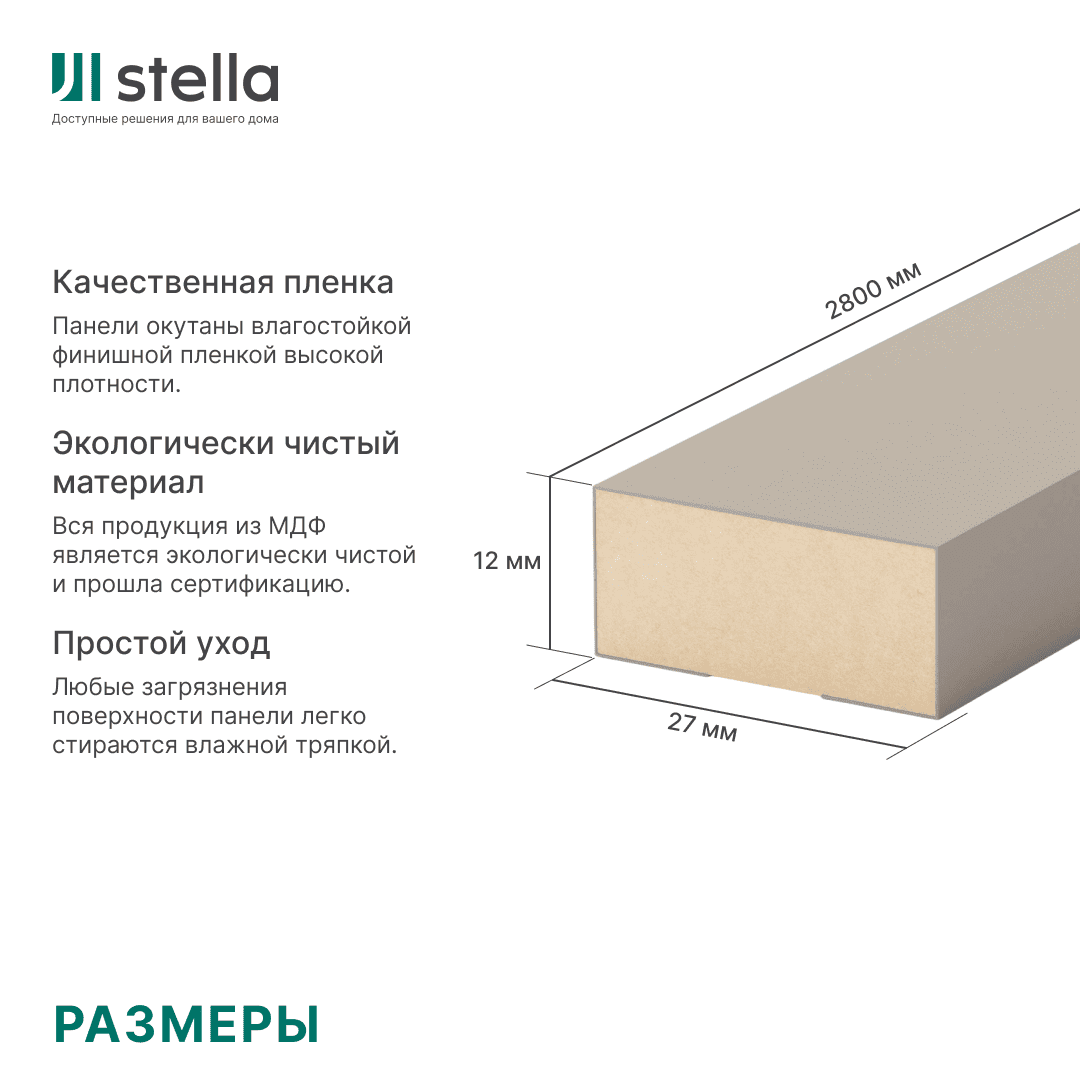 stella
Доступные решения для вашего дома

Качественная пленка

Панели окутаны влагостойкой финишной пленкой высокой плотности.

Экологически чистый материал

Вся продукция из МДФ является экологически чистой и прошла сертификацию.

Простой уход

Любые загрязнения поверхности панели легко стираются влажной тряпкой.

2800 мм

12 мм

27 мм

РАЗМЕРЫ